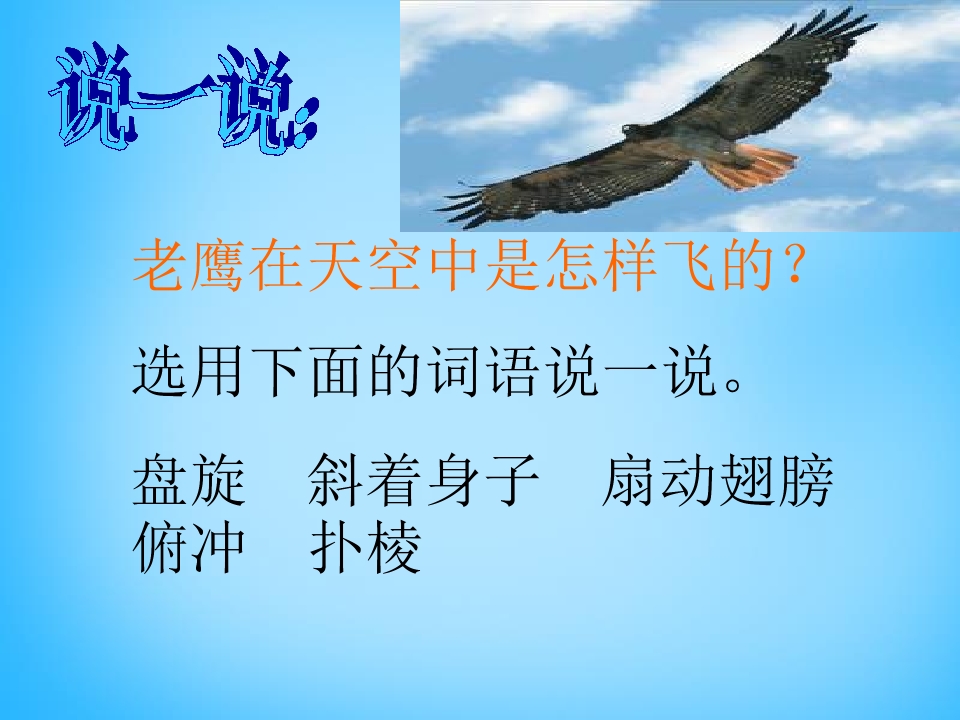 说一说:

老鹰在天空中是怎样飞的?

选用下面的词语说一说。

盘旋 斜着身子 扇动翅膀
俯冲 扑棱